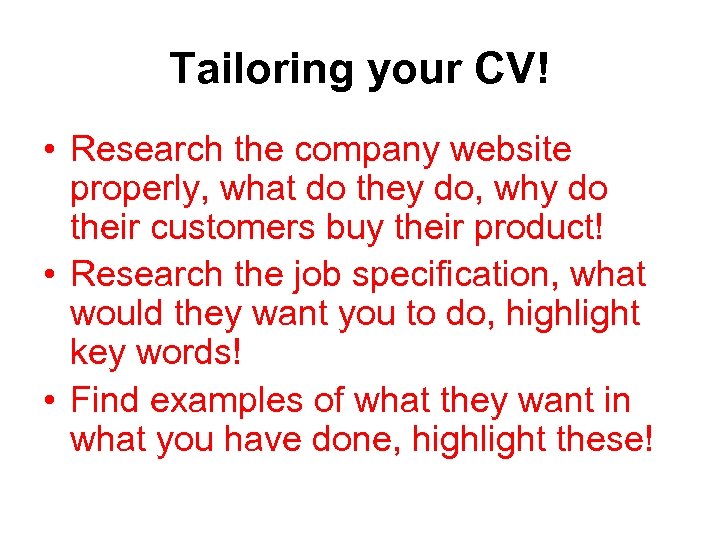 Tailoring your CV!

• Research the company website properly, what do they do, why do their customers buy their product!
• Research the job specification, what would they want you to do, highlight key words!
• Find examples of what they want in what you have done, highlight these!